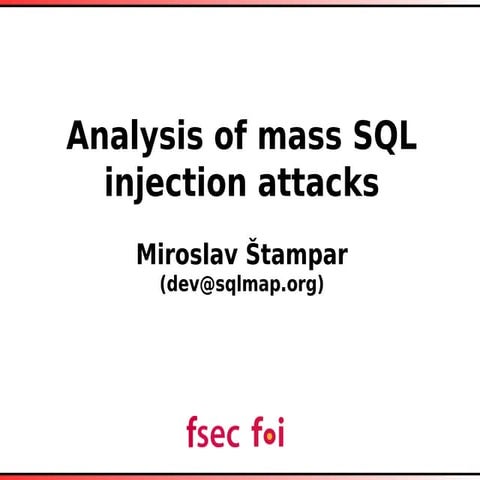 Analysis of mass SQL injection attacks

Miroslav Štampar
(dev@sqlmap.org)

fsec foi